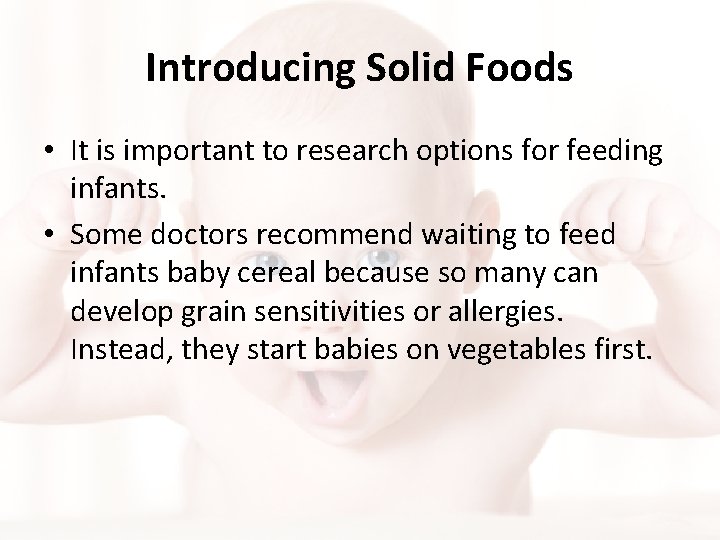 Introducing Solid Foods

• It is important to research options for feeding infants.

• Some doctors recommend waiting to feed infants baby cereal because so many can develop grain sensitivities or allergies. Instead, they start babies on vegetables first.